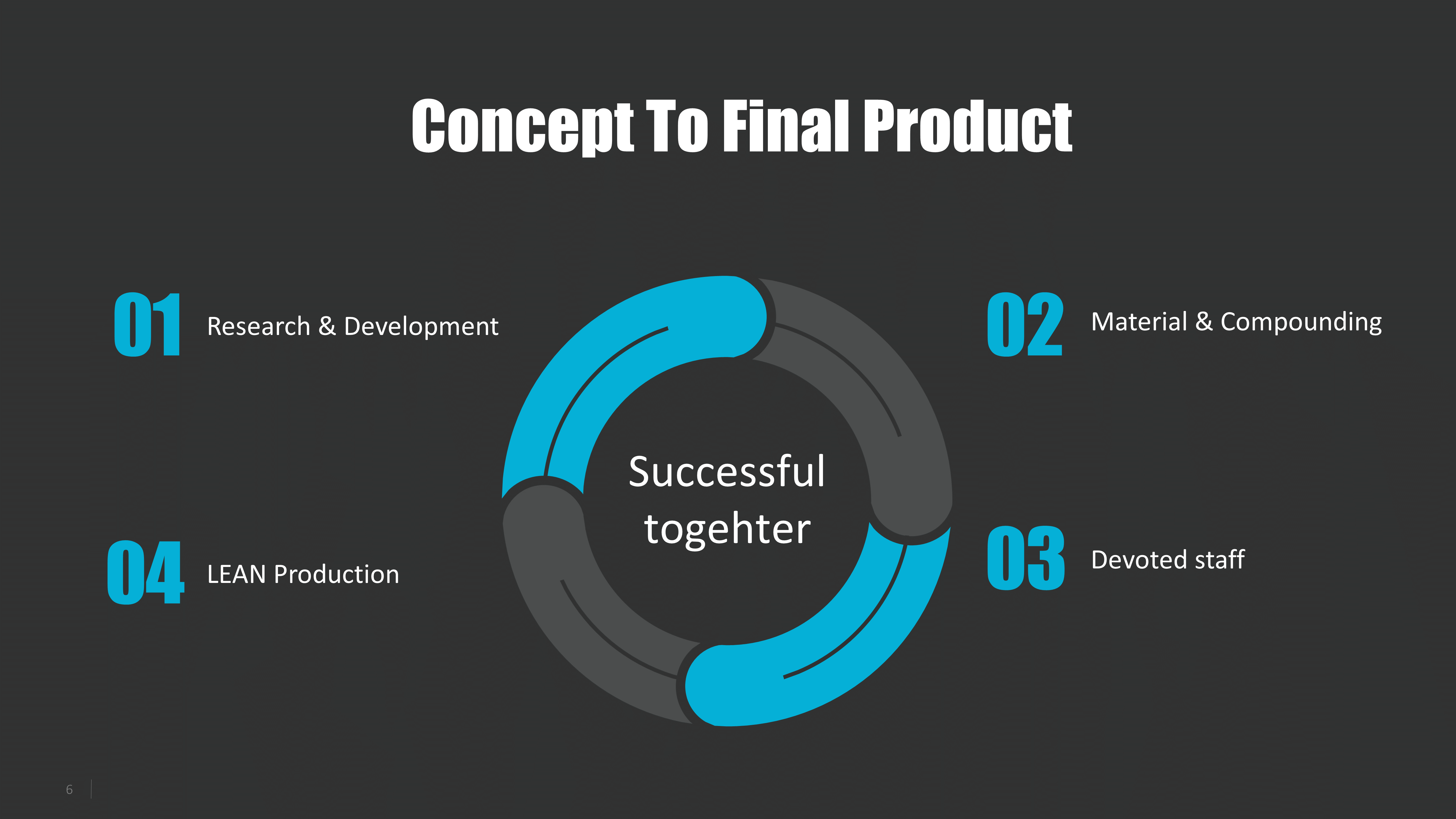 Concept To Final Product

01 Research & Development

02 Material & Compounding

Successful togehter

04 LEAN Production

03 Devoted staff

6